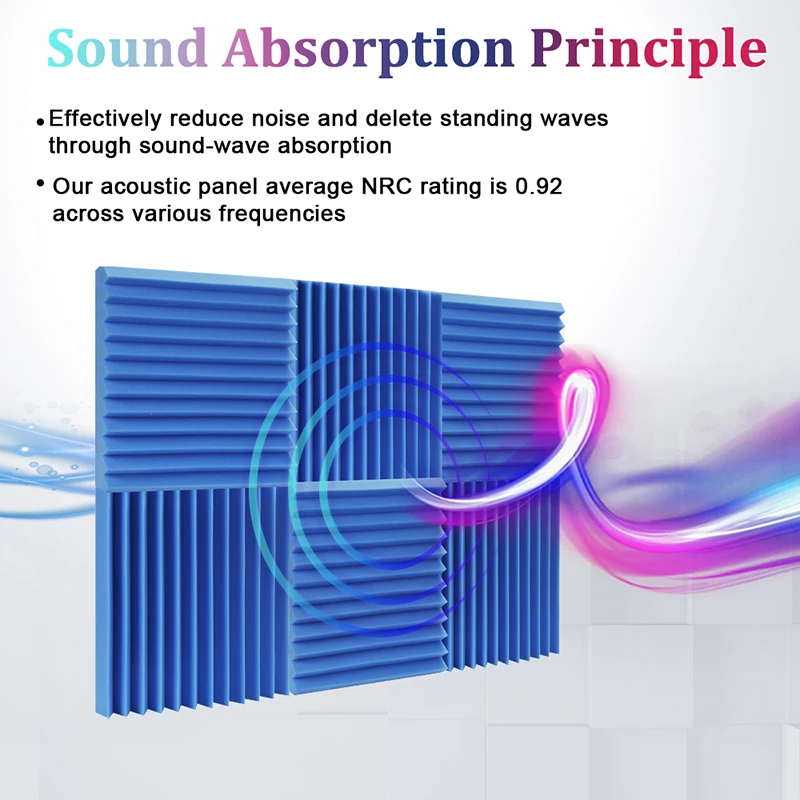 Sound Absorption Principle

• Effectively reduce noise and delete standing waves through sound-wave absorption

• Our acoustic panel average NRC rating is 0.92 across various frequencies